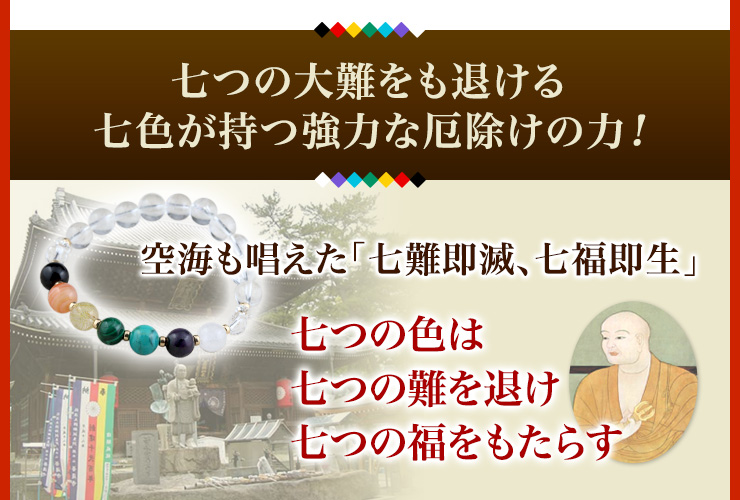 七つの大難をも退ける
七色が持つ強力な厄除けの力！

空海も唱えた「七難即滅、七福即生」

七つの色は
七つの難を退け
七つの福をもたらす